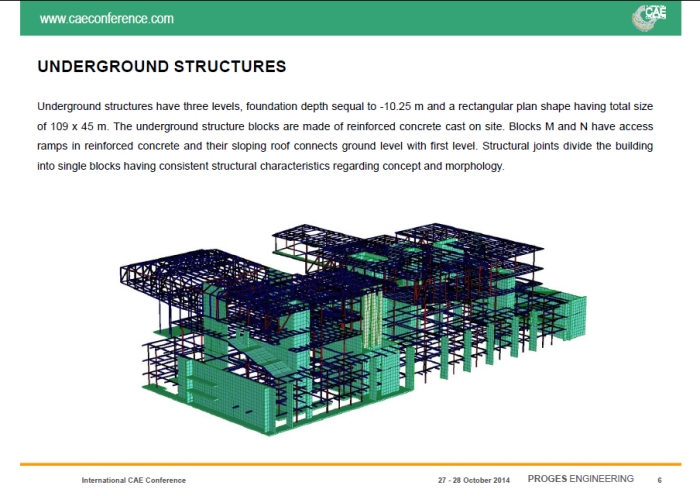 www.caeconference.com

CAE

UNDERGROUND STRUCTURES

Underground structures have three levels, foundation depth sequal to -10.25 m and a rectangular plan shape having total size of 109 x 45 m. The underground structure blocks are made of reinforced concrete cast on site. Blocks M and N have access ramps in reinforced concrete and their sloping roof connects ground level with first level. Structural joints divide the building into single blocks having consistent structural characteristics regarding concept and morphology.

International CAE Conference

27 - 28 October 2014

PROGES ENGINEERING

6